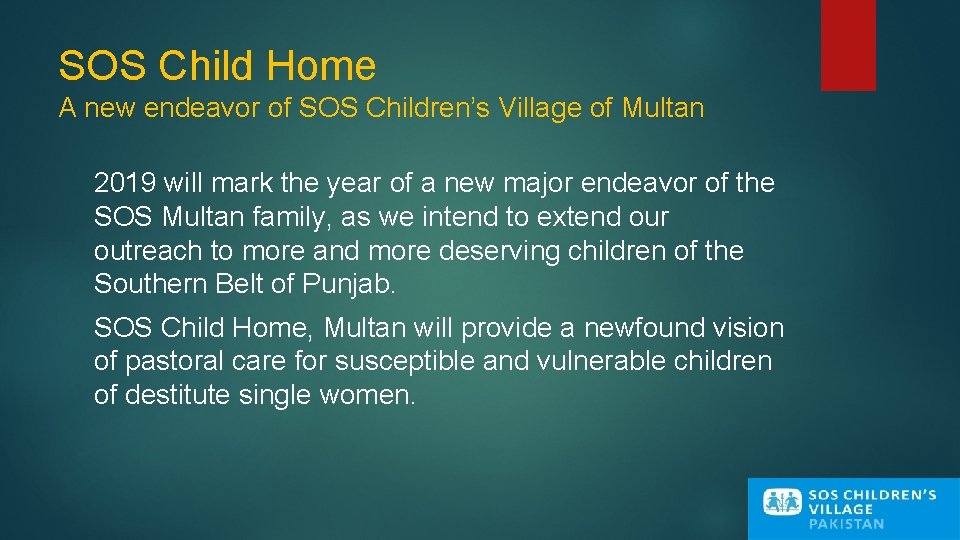 SOS Child Home
A new endeavor of SOS Children's Village of Multan

2019 will mark the year of a new major endeavor of the SOS Multan family, as we intend to extend our outreach to more and more deserving children of the Southern Belt of Punjab.

SOS Child Home, Multan will provide a newfound vision of pastoral care for susceptible and vulnerable children of destitute single women.

SOS CHILDREN'S VILLAGE PAKISTAN